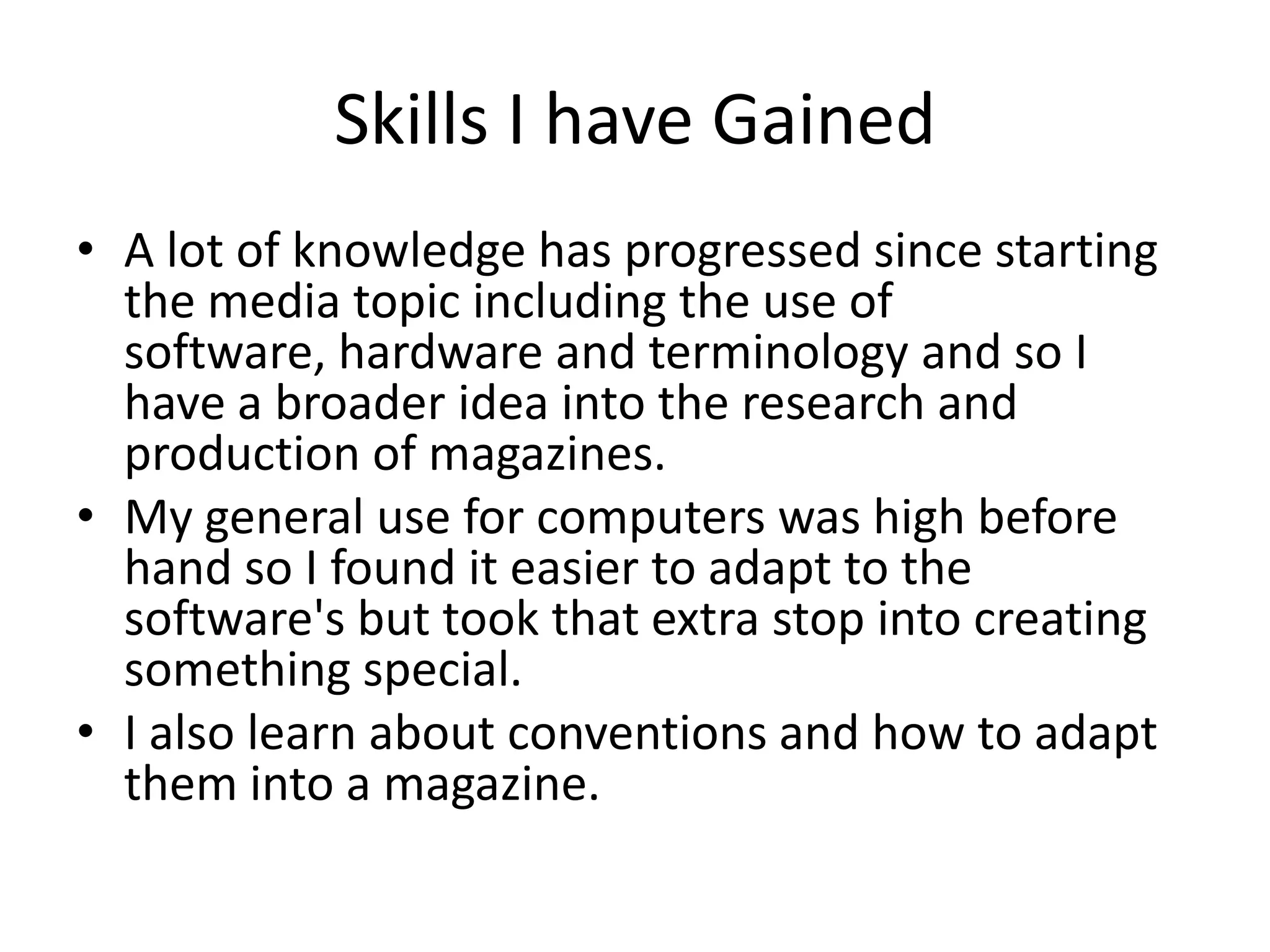 Skills I have Gained

• A lot of knowledge has progressed since starting the media topic including the use of software, hardware and terminology and so I have a broader idea into the research and production of magazines.
• My general use for computers was high before hand so I found it easier to adapt to the software's but took that extra stop into creating something special.
• I also learn about conventions and how to adapt them into a magazine.